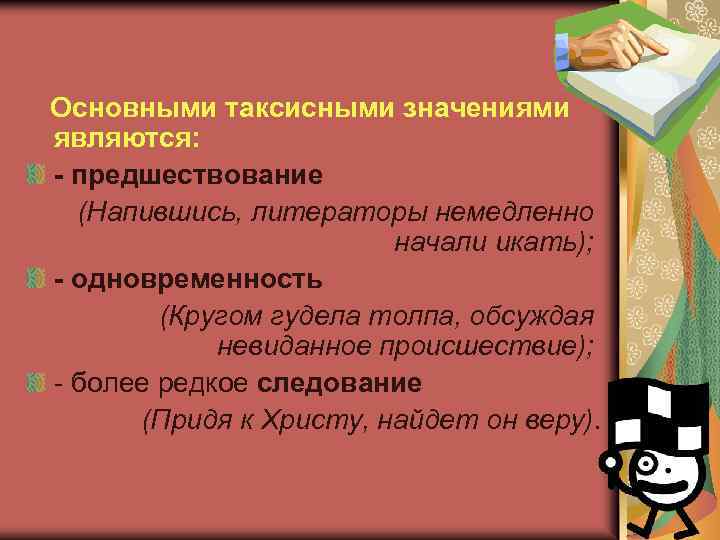 Основными таксисными значениями являются:

- предшествование

(Напившись, литераторы немедленно начали икать);

- одновременность

(Кругом гудела толпа, обсуждая невиданное происшествие);

- более редкое следование

(Придя к Христу, найдет он веру).